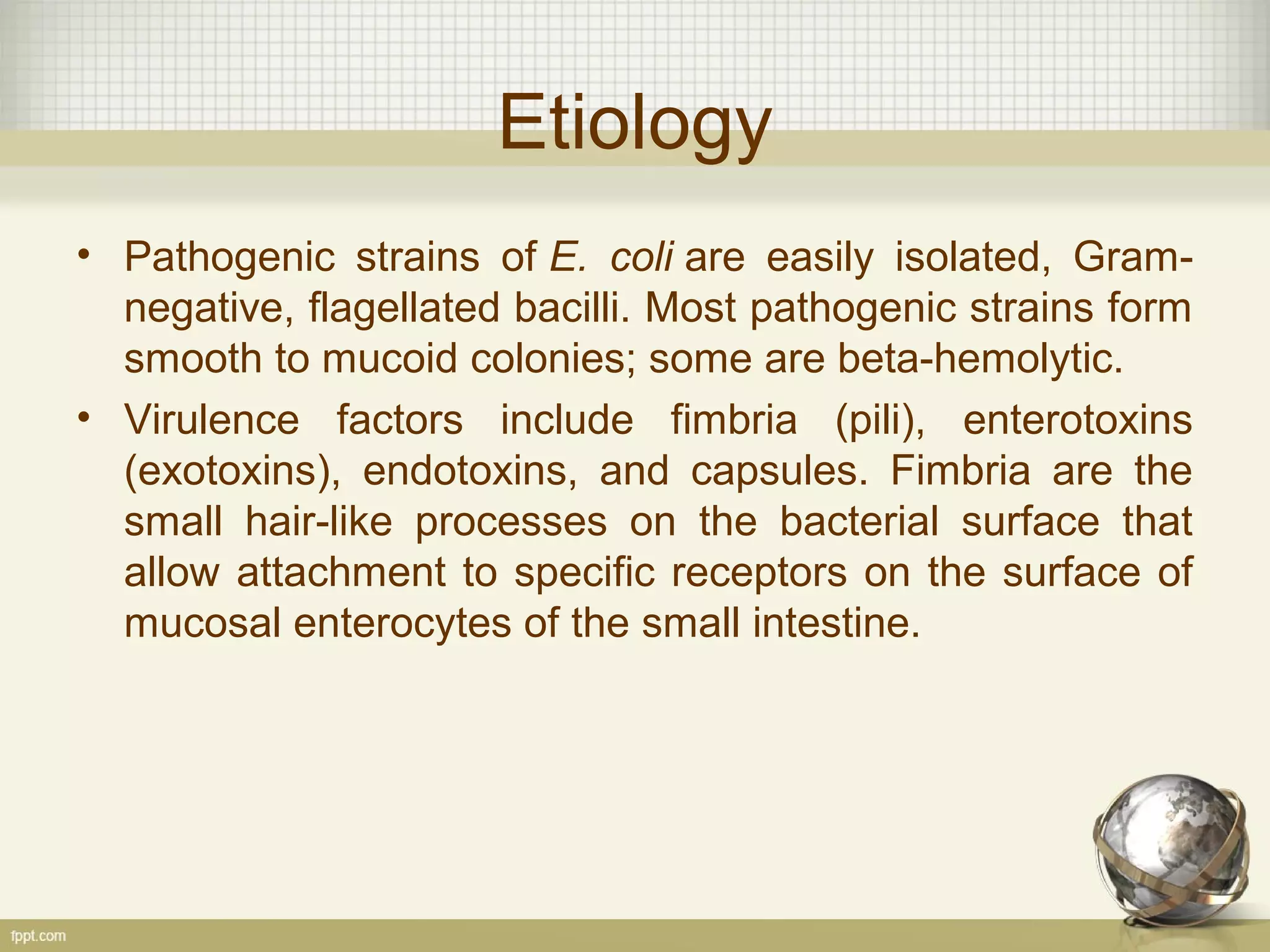 Etiology

• Pathogenic strains of E. coli are easily isolated, Gram-negative, flagellated bacilli. Most pathogenic strains form smooth to mucoid colonies; some are beta-hemolytic.

• Virulence factors include fimbria (pili), enterotoxins (exotoxins), endotoxins, and capsules. Fimbria are the small hair-like processes on the bacterial surface that allow attachment to specific receptors on the surface of mucosal enterocytes of the small intestine.

fppt.com